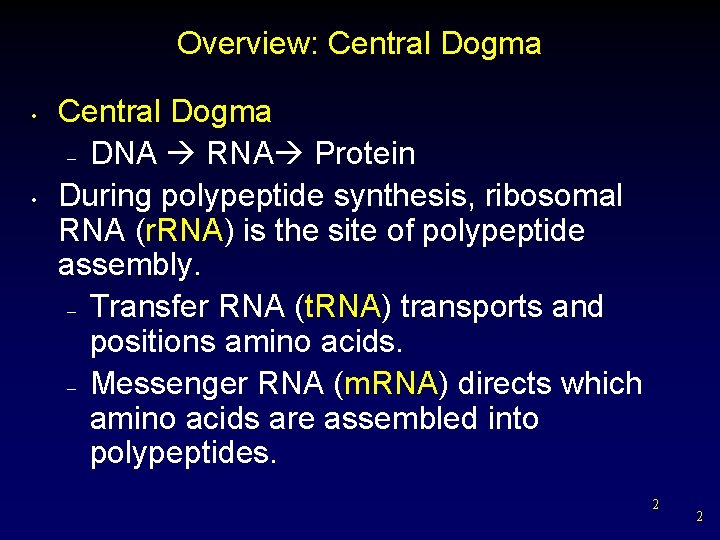 Overview: Central Dogma

• Central Dogma
  – DNA → RNA→ Protein
• During polypeptide synthesis, ribosomal RNA (rRNA) is the site of polypeptide assembly.
  – Transfer RNA (tRNA) transports and positions amino acids.
  – Messenger RNA (mRNA) directs which amino acids are assembled into polypeptides.

2

2